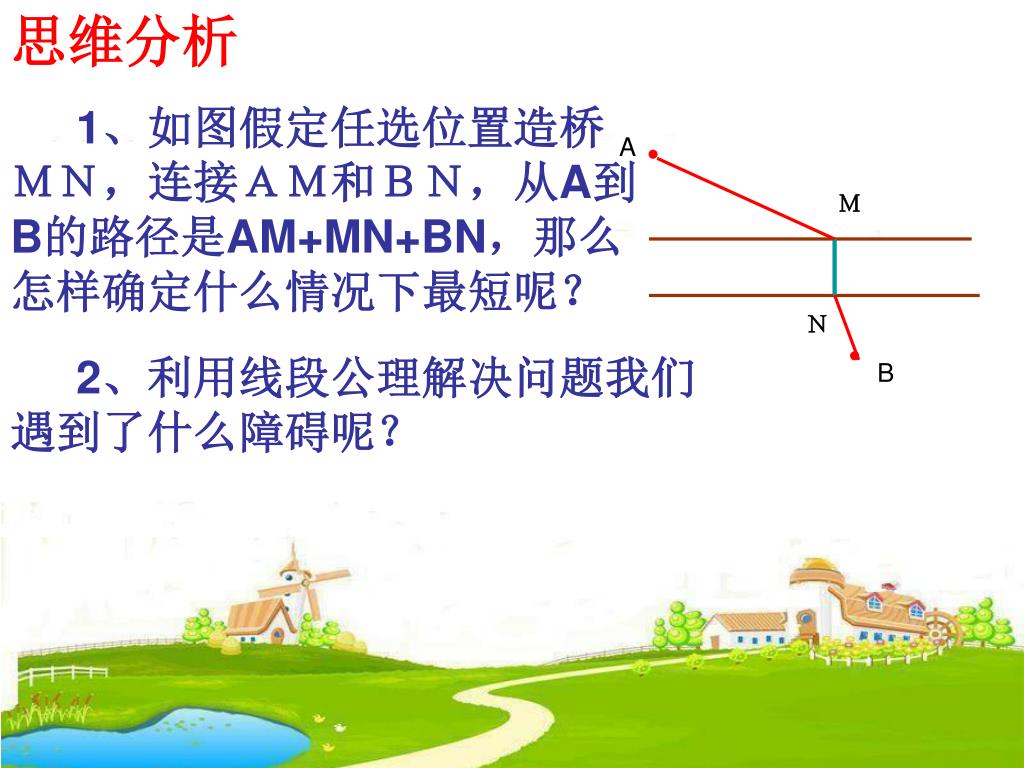 思维分析

1、如图假定任选位置造桥ＭＮ，连接ＡＭ和ＢＮ，从A到B的路径是AM+MN+BN，那么怎样确定什么情况下最短呢？

2、利用线段公理解决问题我们遇到了什么障碍呢？

A

M

N

B